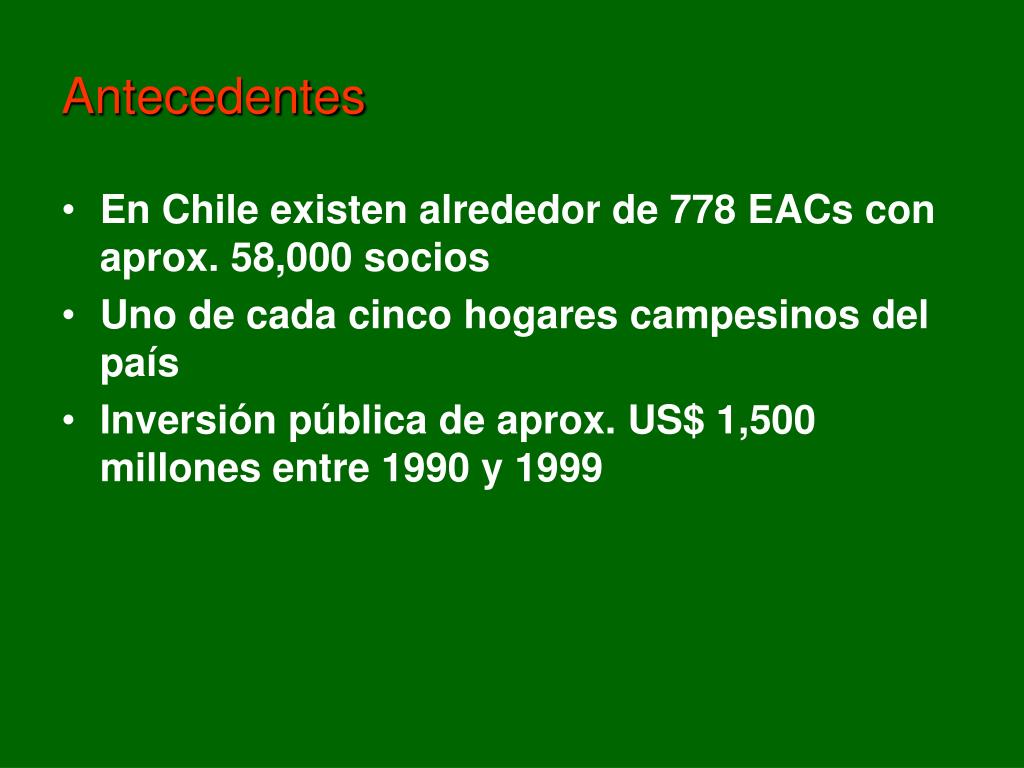 Antecedentes

• En Chile existen alrededor de 778 EACs con aprox. 58,000 socios
• Uno de cada cinco hogares campesinos del país
• Inversión pública de aprox. US\$ 1,500 millones entre 1990 y 1999